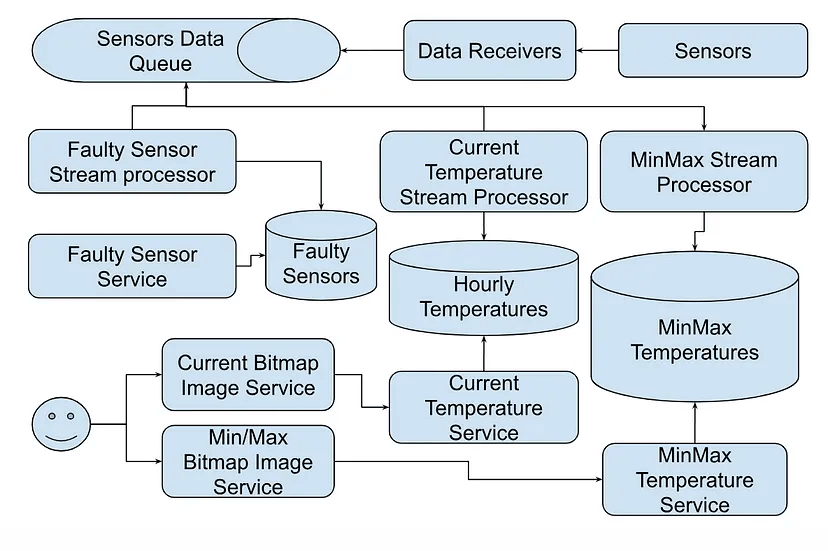 Sensors Data Queue

Data Receivers

Sensors

Faulty Sensor Stream processor

Current Temperature Stream Processor

MinMax Stream Processor

Faulty Sensor Service

Faulty Sensors

Hourly Temperatures

MinMax Temperatures

Current Bitmap Image Service

Current Temperature Service

Min/Max Bitmap Image Service

MinMax Temperature Service